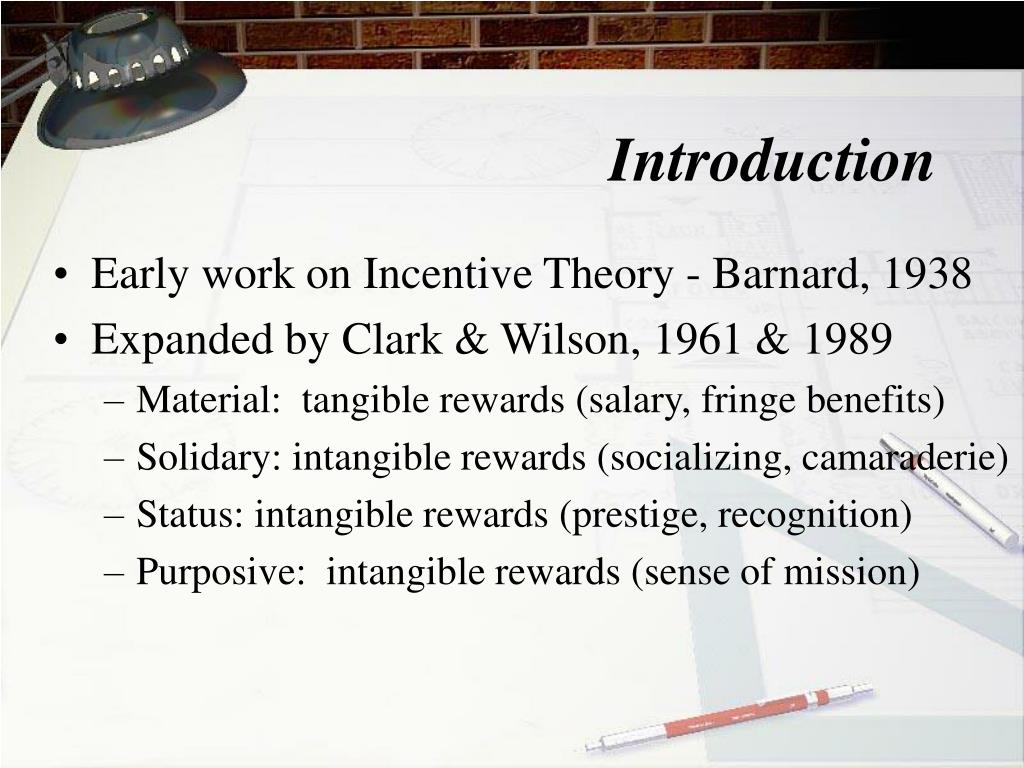 Introduction

• Early work on Incentive Theory - Barnard, 1938
• Expanded by Clark & Wilson, 1961 & 1989
– Material: tangible rewards (salary, fringe benefits)
– Solidary: intangible rewards (socializing, camaraderie)
– Status: intangible rewards (prestige, recognition)
– Purposive: intangible rewards (sense of mission)